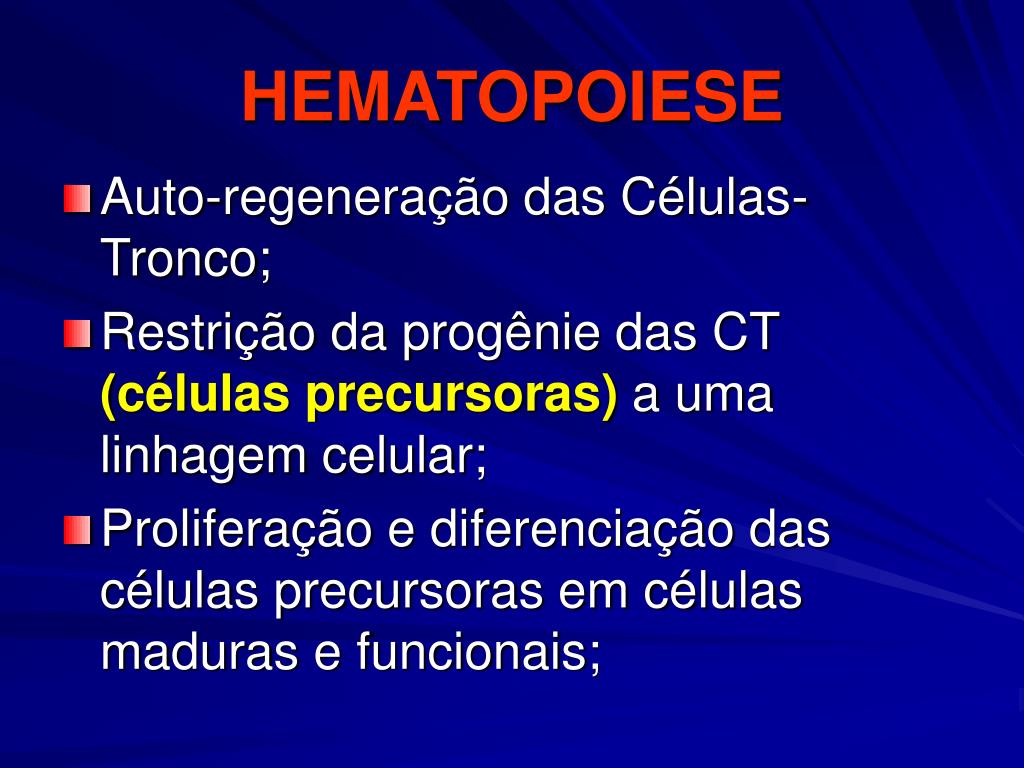 HEMATOPOIESE

Auto-regeneração das Células-Tronco;

Restrição da progênie das CT (células precursoras) a uma linhagem celular;

Proliferação e diferenciação das células precursoras em células maduras e funcionais;